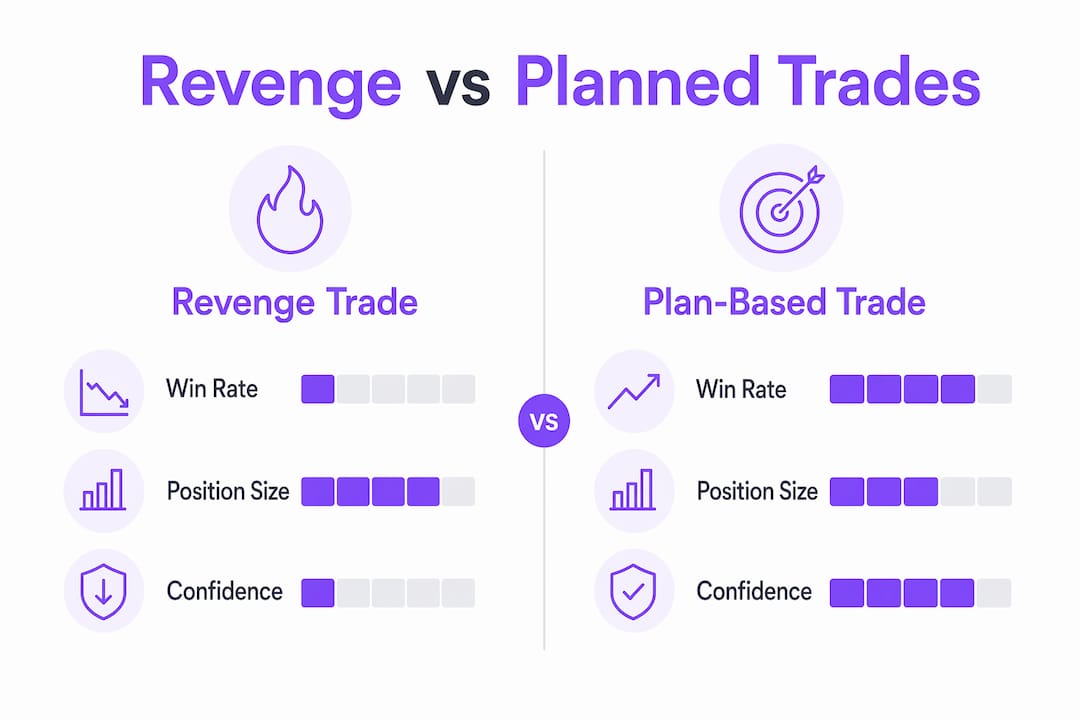 Revenge vs Planned Trades

Revenge Trade

Win Rate

Position Size

Confidence

VS

Plan-Based Trade

Win Rate

Position Size

Confidence